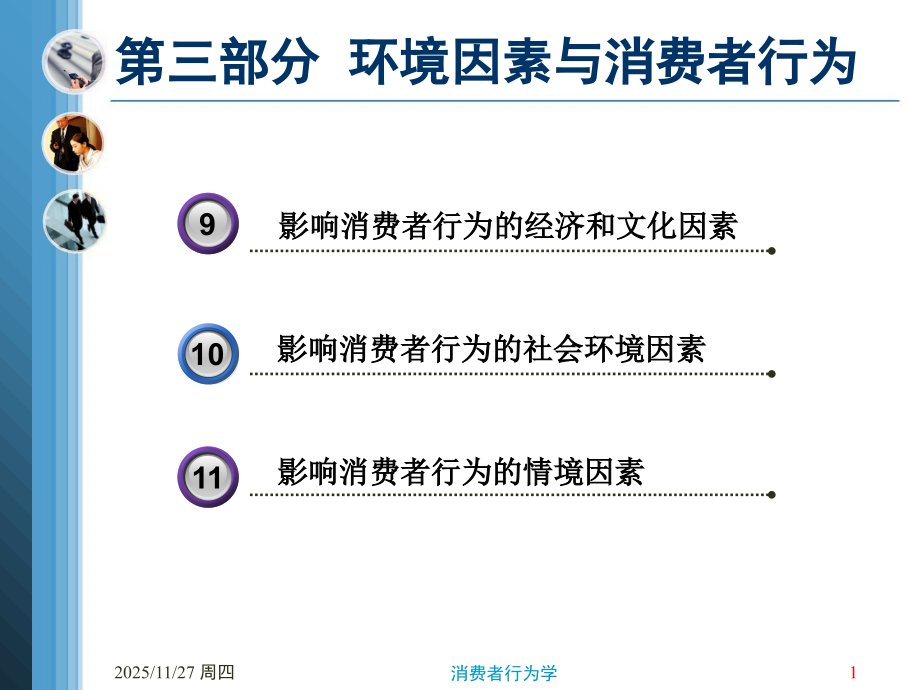 第三部分 环境因素与消费者行为

9 影响消费者行为的经济和文化因素

10 影响消费者行为的社会环境因素

11 影响消费者行为的情境因素

2025/11/27 周四

消费者行为学

1